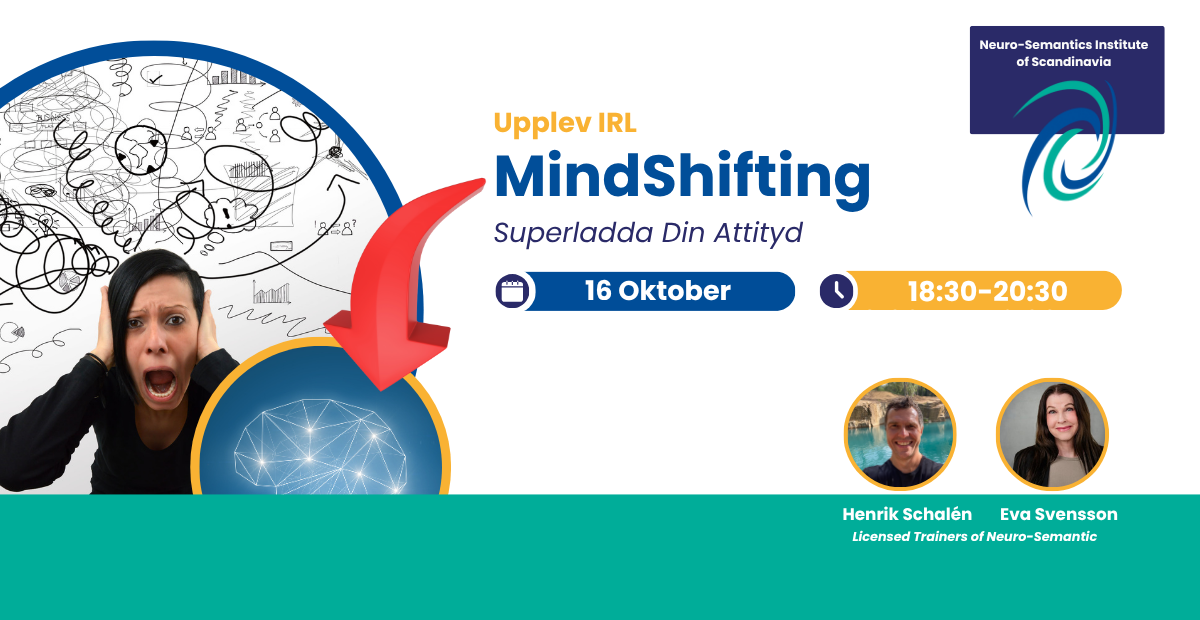 Neuro-Semantics Institute of Scandinavia

Upplev IRL
MindShifting
Superladda Din Attityd

16 Oktober
18:30-20:30

Henrik Schalén
Eva Svensson
Licensed Trainers of Neuro-Semantic